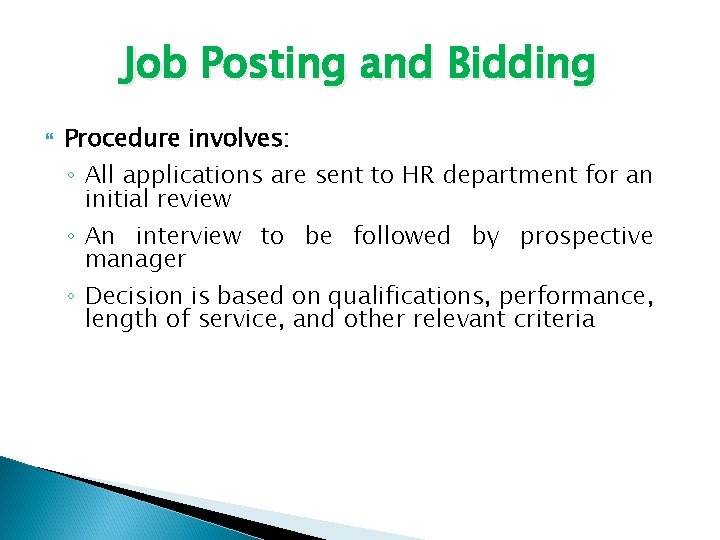 Job Posting and Bidding

Procedure involves:

◦ All applications are sent to HR department for an initial review

◦ An interview to be followed by prospective manager

◦ Decision is based on qualifications, performance, length of service, and other relevant criteria